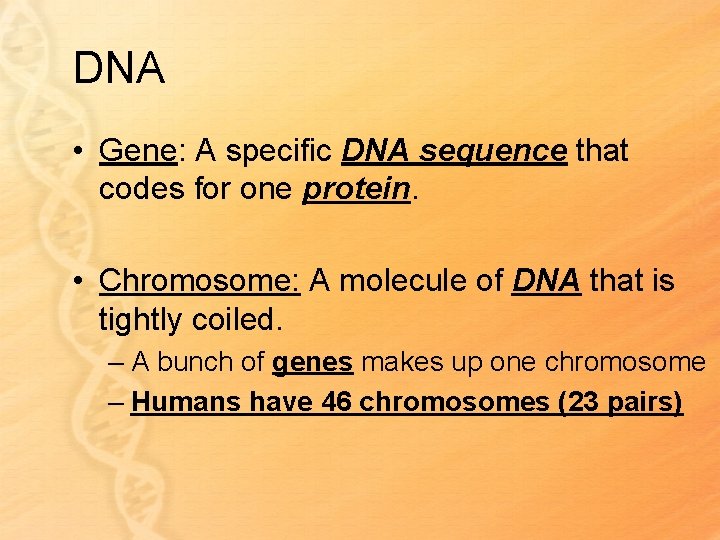 DNA

• Gene: A specific DNA sequence that codes for one protein.

• Chromosome: A molecule of DNA that is tightly coiled.
– A bunch of genes makes up one chromosome
– Humans have 46 chromosomes (23 pairs)